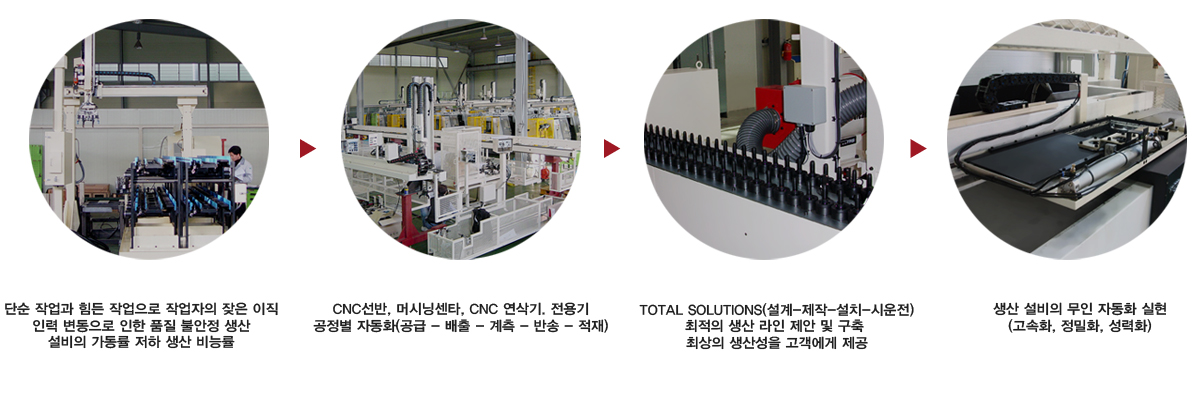 단순 작업과 힘든 작업으로 작업자의 잦은 이직 인력 변동으로 인한 품질 불안정 생산 설비의 가동률 저하 생산 비능률

CNC선반, 머시닝센타, CNC 연삭기. 전용기 공정별 자동화(공급 - 배출 - 계측 - 반송 - 적재)

TOTAL SOLUTIONS(설계-제작-설치-시운전) 최적의 생산 라인 제안 및 구축 최상의 생산성을 고객에게 제공

생산 설비의 무인 자동화 실현 (고속화, 정밀화, 성력화)